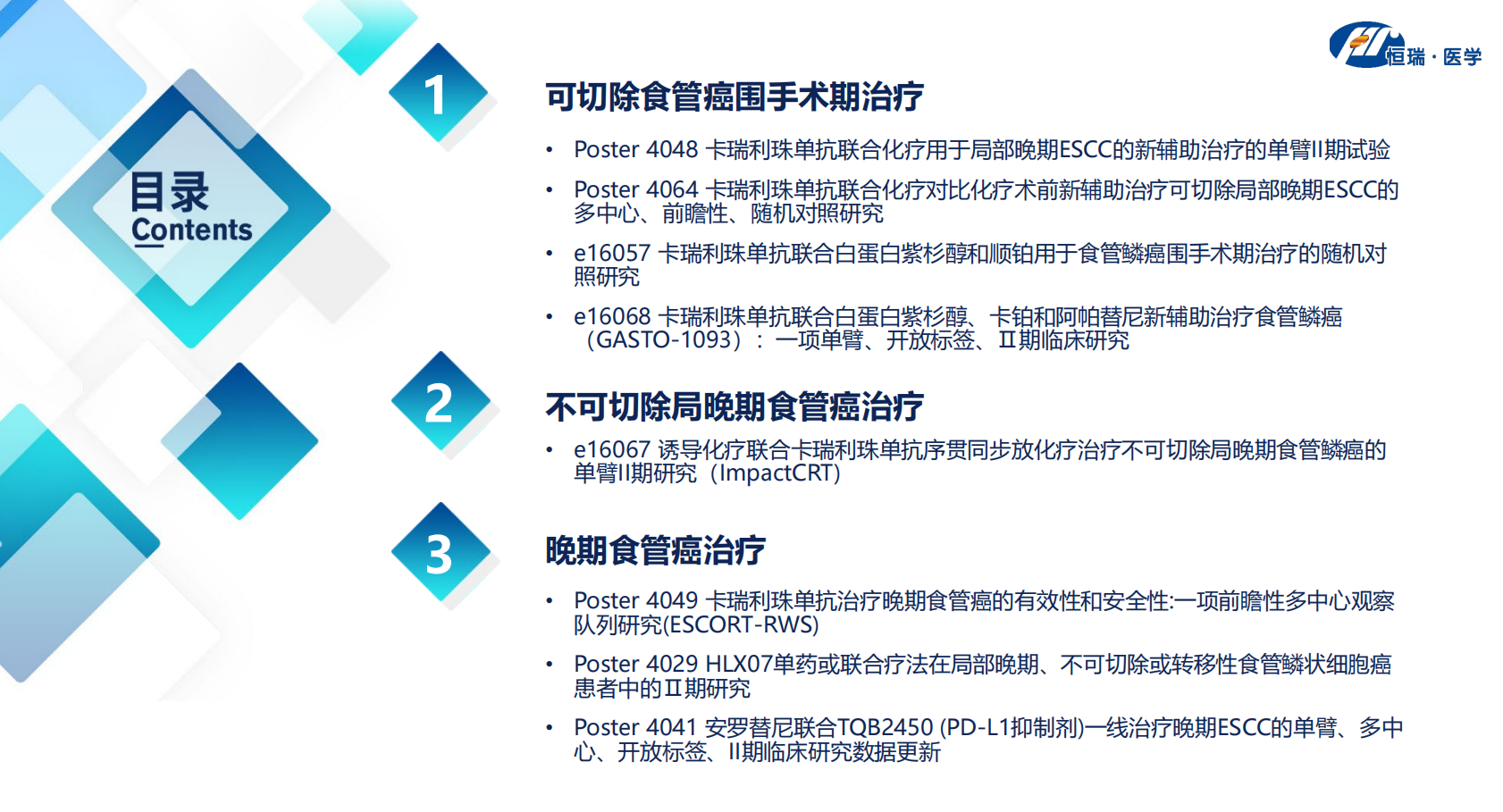 恒瑞 · 医学

目录
Contents

1
可切除食管癌围手术期治疗

• Poster 4048 卡瑞利珠单抗联合化疗用于局部晚期ESCC的新辅助治疗的单臂II期试验

• Poster 4064 卡瑞利珠单抗联合化疗对比化疗术前新辅助治疗可切除局部晚期ESCC的多中心、前瞻性、随机对照研究

• e16057 卡瑞利珠单抗联合白蛋白紫杉醇和顺铂用于食管鳞癌围手术期治疗的随机对照研究

• e16068 卡瑞利珠单抗联合白蛋白紫杉醇、卡铂和阿帕替尼新辅助治疗食管鳞癌（GASTO-1093）：一项单臂、开放标签、Ⅱ期临床研究

2
不可切除局晚期食管癌治疗

• e16067 诱导化疗联合卡瑞利珠单抗序贯同步放化疗治疗不可切除局晚期食管鳞癌的单臂II期研究（ImpactCRT）

3
晚期食管癌治疗

• Poster 4049 卡瑞利珠单抗治疗晚期食管癌的有效性和安全性:一项前瞻性多中心观察队列研究(ESCORT-RWS)

• Poster 4029 HLX07单药或联合疗法在局部晚期、不可切除或转移性食管鳞状细胞癌患者中的Ⅱ期研究

• Poster 4041 安罗替尼联合TQB2450 (PD-L1抑制剂)一线治疗晚期ESCC的单臂、多中心、开放标签、II期临床研究数据更新